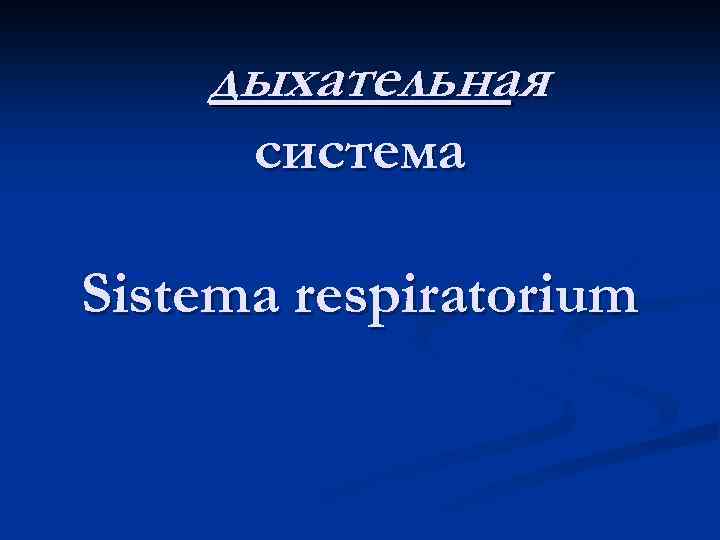 дыхательная система

Sistema respiratorium